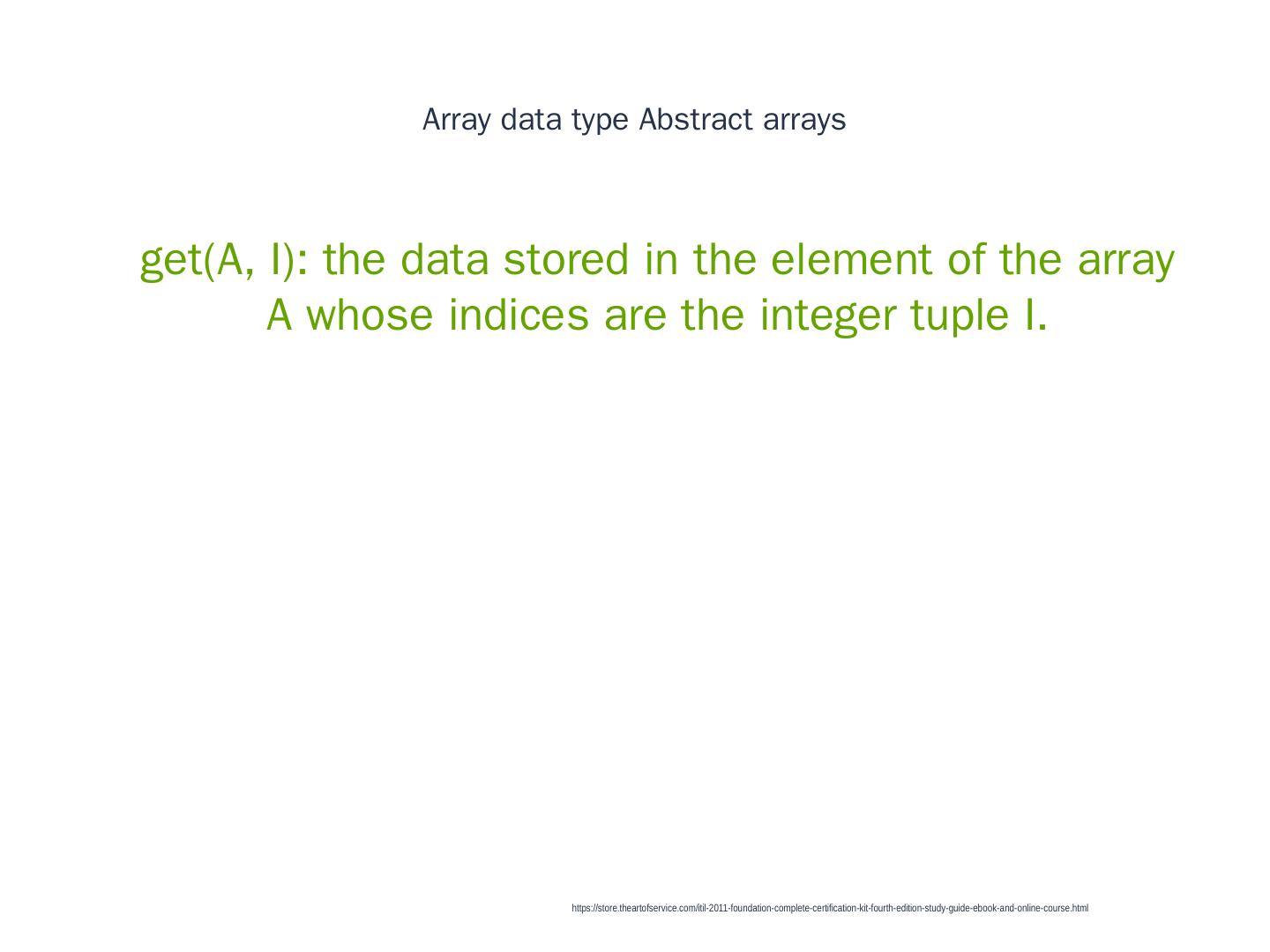 Array data type Abstract arrays

get(A, I): the data stored in the element of the array A whose indices are the integer tuple I.

https://store.theartofservice.com/itil-2011-foundation-complete-certification-kit-fourth-edition-study-guide-ebook-and-online-course.html